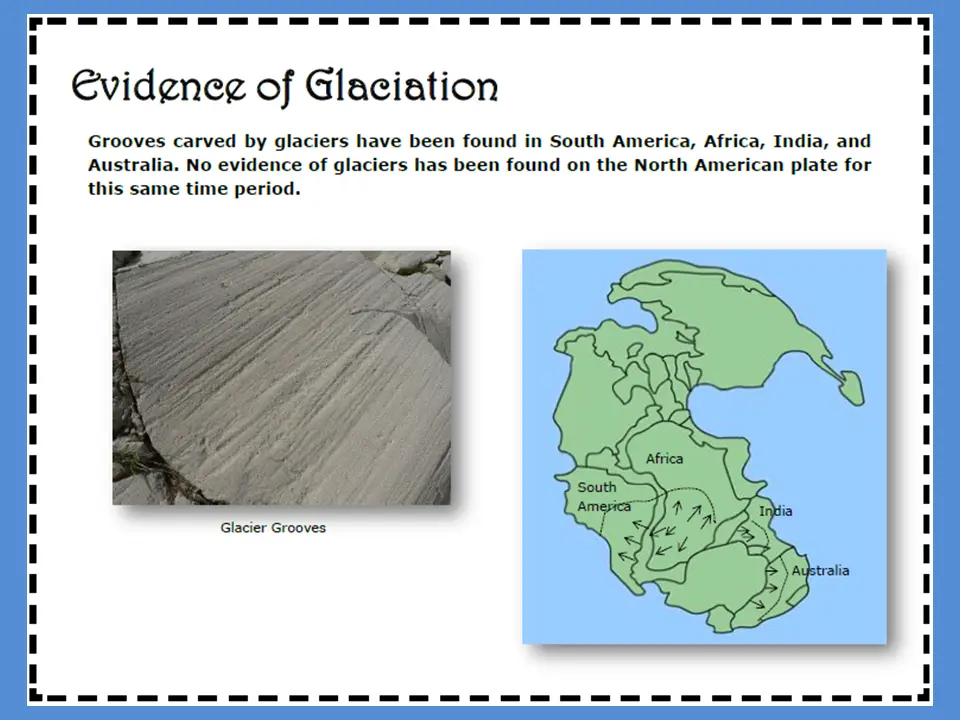 Evidence of Glaciation

Grooves carved by glaciers have been found in South America, Africa, India, and Australia. No evidence of glaciers has been found on the North American plate for this same time period.

Glacier Grooves

Africa

South America

India

Australia